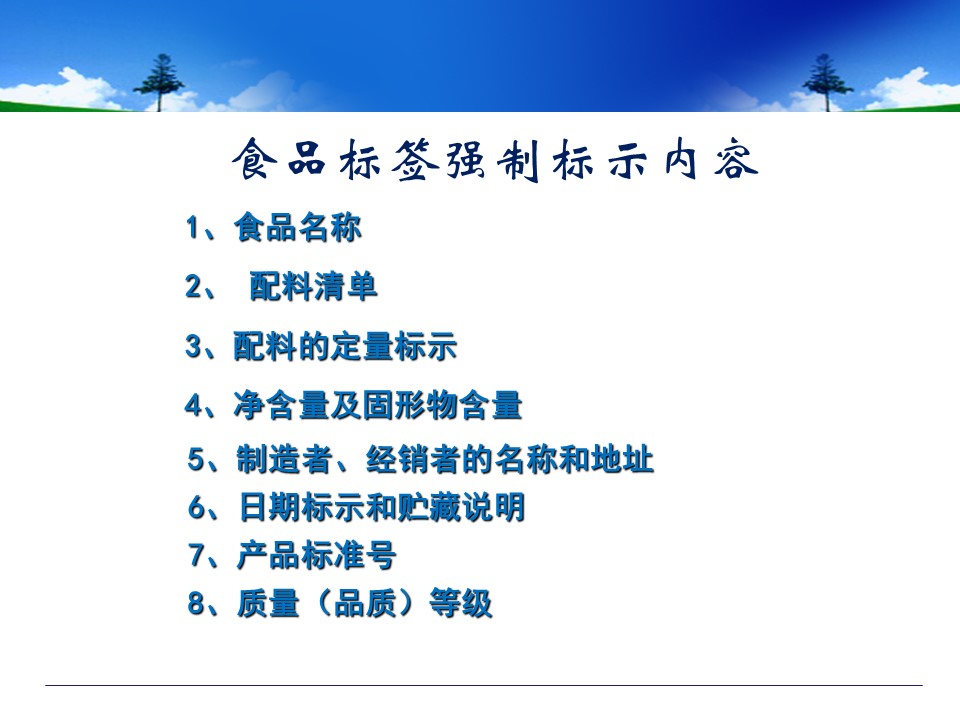 食品标签强制标示内容

1、食品名称

2、 配料清单

3、配料的定量标示

4、净含量及固形物含量

5、制造者、经销者的名称和地址

6、日期标示和贮藏说明

7、产品标准号

8、质量（品质）等级